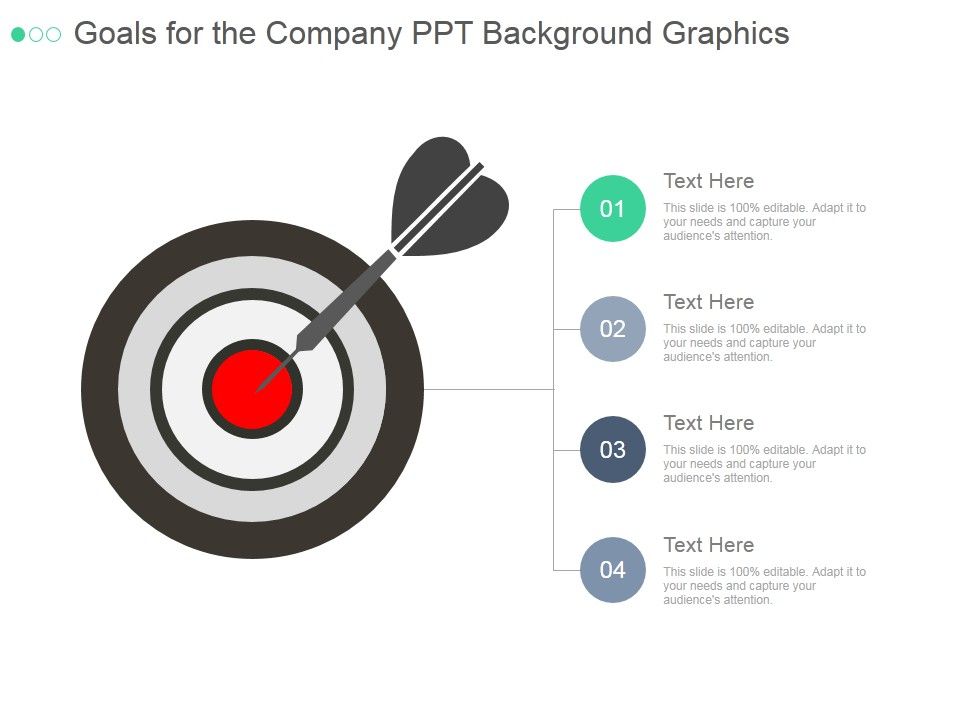 Goals for the Company PPT Background Graphics

01

Text Here

This slide is 100% editable. Adapt it to your needs and capture your audience's attention.

02

Text Here

This slide is 100% editable. Adapt it to your needs and capture your audience's attention.

03

Text Here

This slide is 100% editable. Adapt it to your needs and capture your audience's attention.

04

Text Here

This slide is 100% editable. Adapt it to your needs and capture your audience's attention.